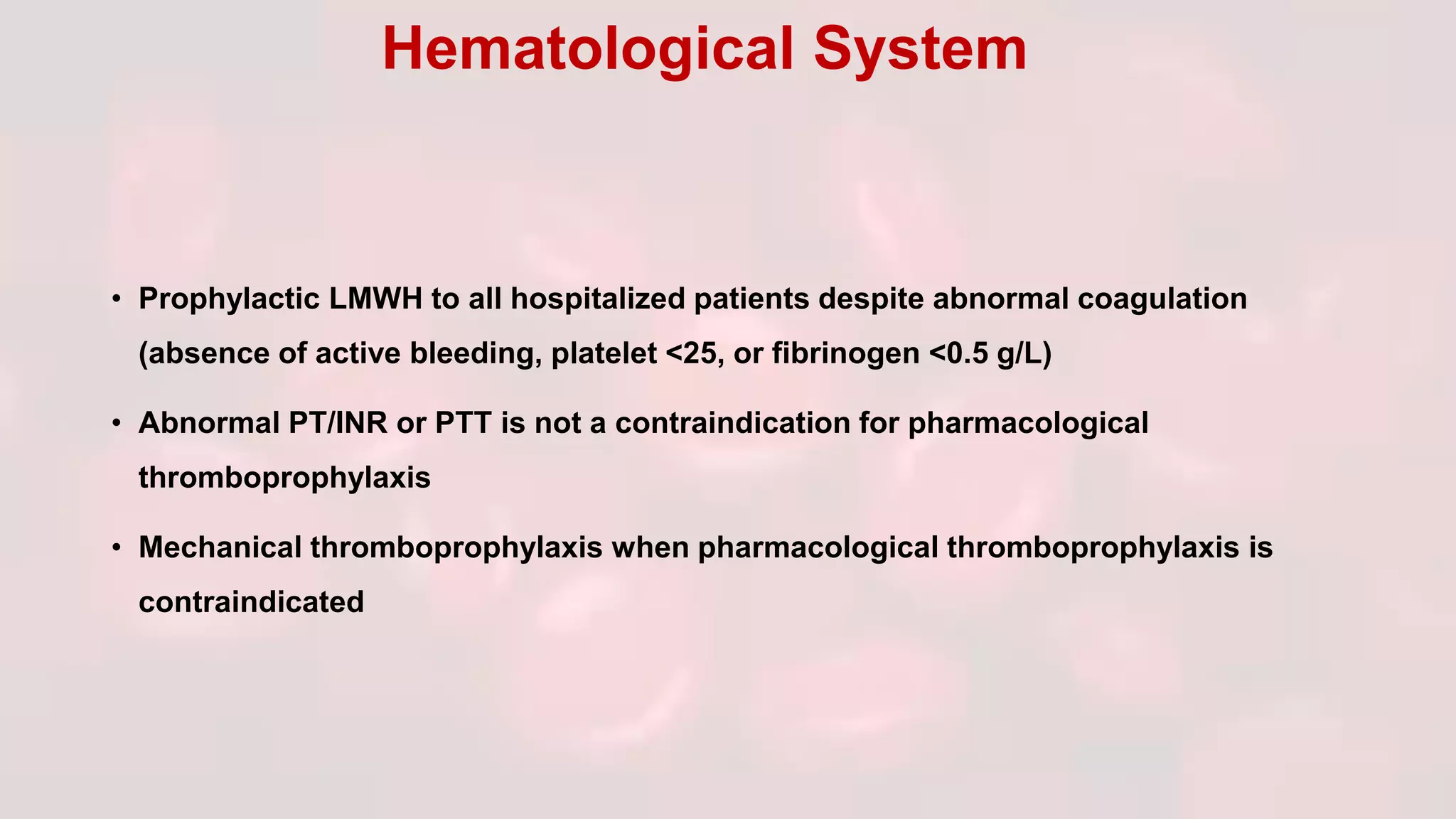 Hematological System

• Prophylactic LMWH to all hospitalized patients despite abnormal coagulation (absence of active bleeding, platelet <25, or fibrinogen <0.5 g/L)

• Abnormal PT/INR or PTT is not a contraindication for pharmacological thromboprophylaxis

• Mechanical thromboprophylaxis when pharmacological thromboprophylaxis is contraindicated